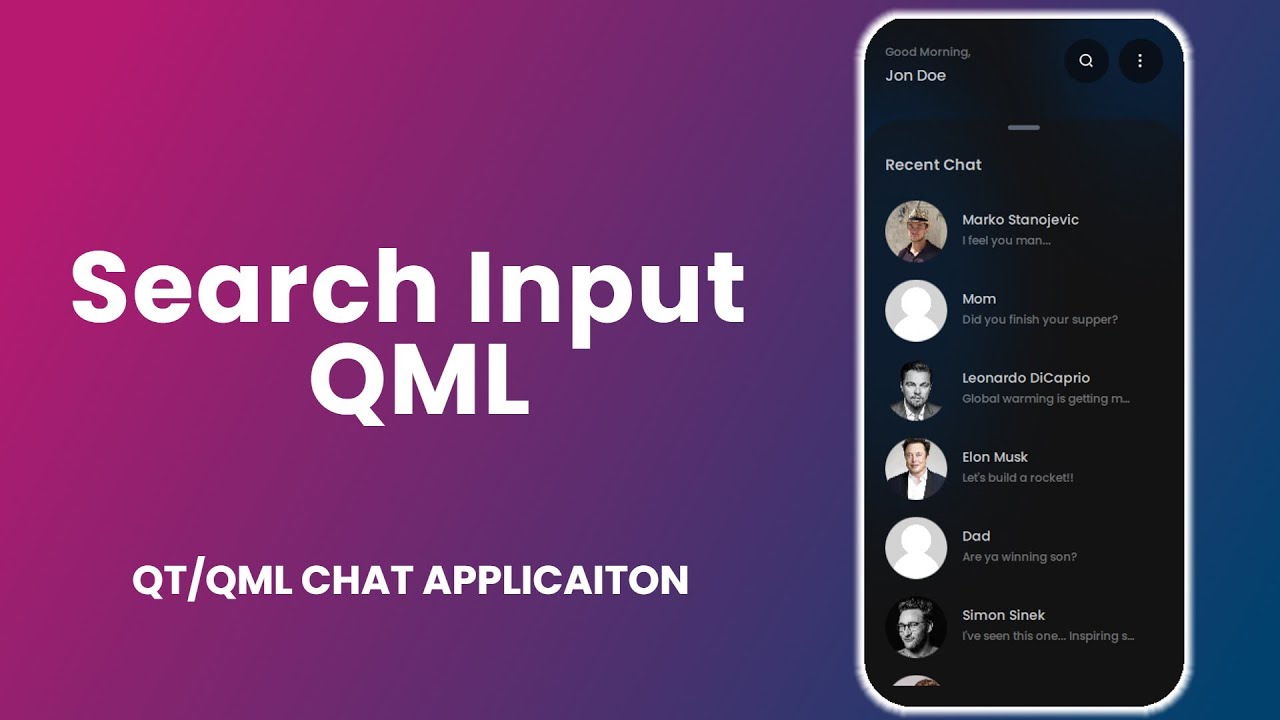 Search Input QML

QT/QML CHAT APPLICAITON

Good Morning,
Jon Doe

Recent Chat

Marko Stanojevic
I feel you man...

Mom
Did you finish your supper?

Leonardo DiCaprio
Global warming is getting m...

Elon Musk
Let's build a rocket!!

Dad
Are ya winning son?

Simon Sinek
I've seen this one... Inspiring s...